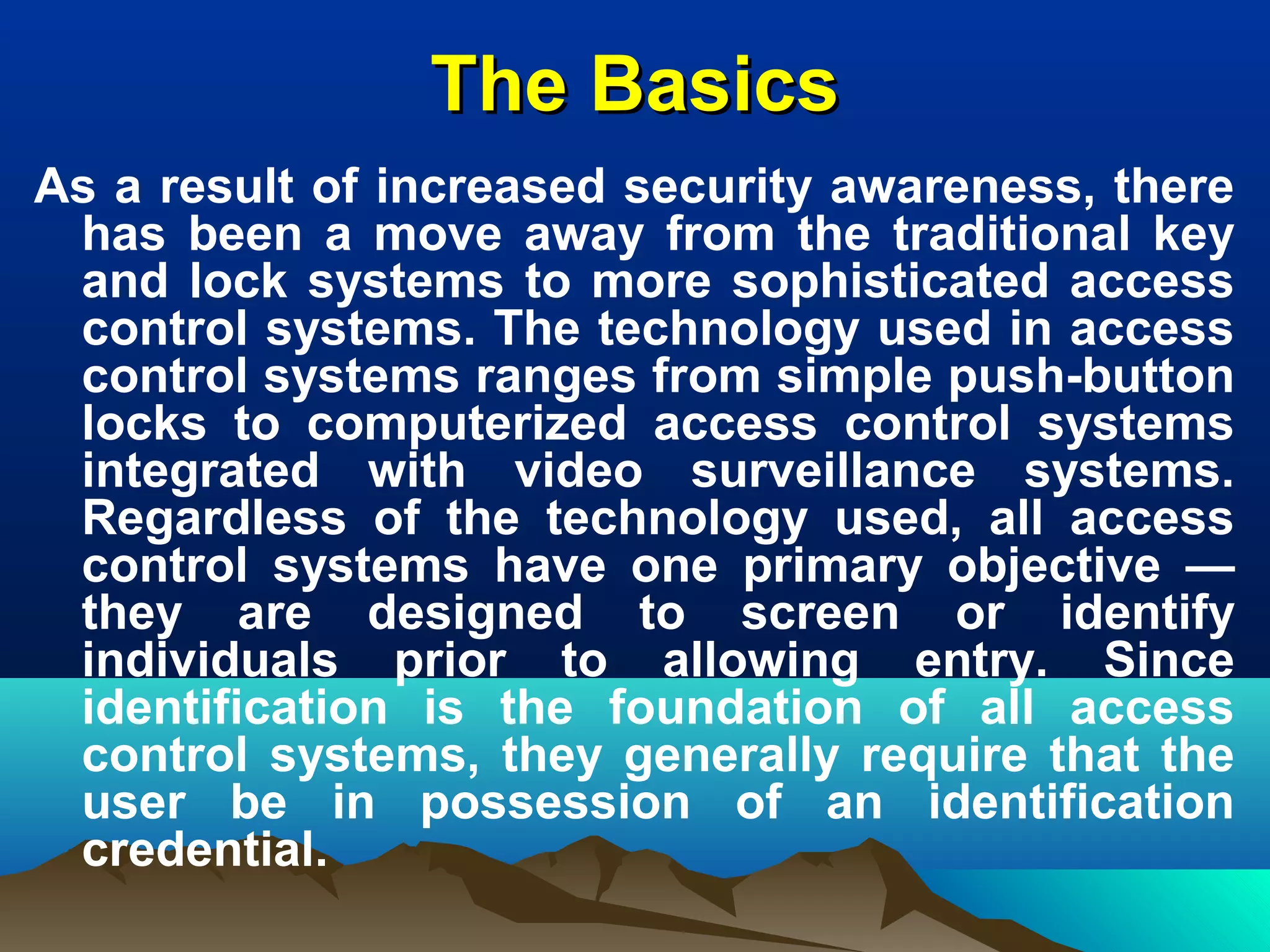 The Basics

As a result of increased security awareness, there has been a move away from the traditional key and lock systems to more sophisticated access control systems. The technology used in access control systems ranges from simple push-button locks to computerized access control systems integrated with video surveillance systems. Regardless of the technology used, all access control systems have one primary objective — they are designed to screen or identify individuals prior to allowing entry. Since identification is the foundation of all access control systems, they generally require that the user be in possession of an identification credential.